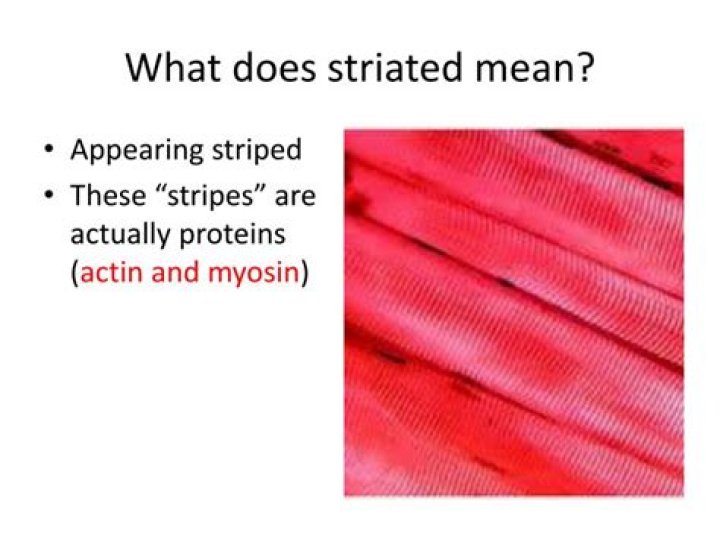 What does striated mean?

• Appearing striped
• These “stripes” are actually proteins (actin and myosin)